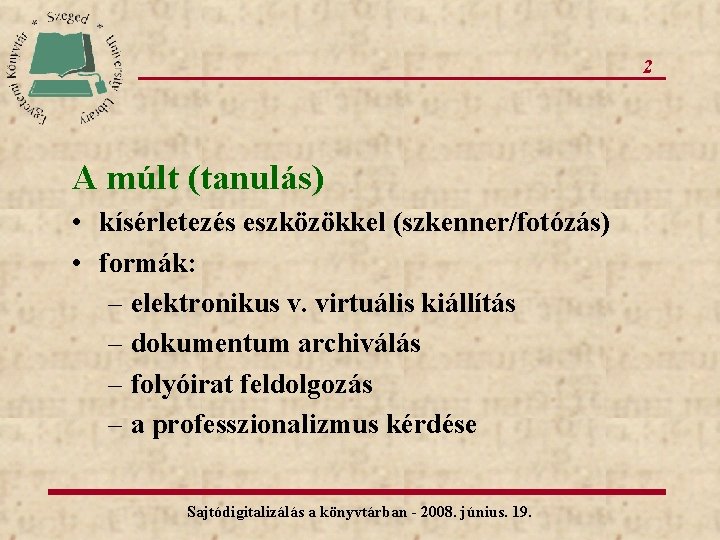 Egyetemi Könyvtár * Szeged * University Library

2

A múlt (tanulás)

• kísérletezés eszközökkel (szkenner/fotózás)
• formák:
– elektronikus v. virtuális kiállítás
– dokumentum archiválás
– folyóirat feldolgozás
– a professzionalizmus kérdése

Sajtódigitalizálás a könyvtárban - 2008. június. 19.